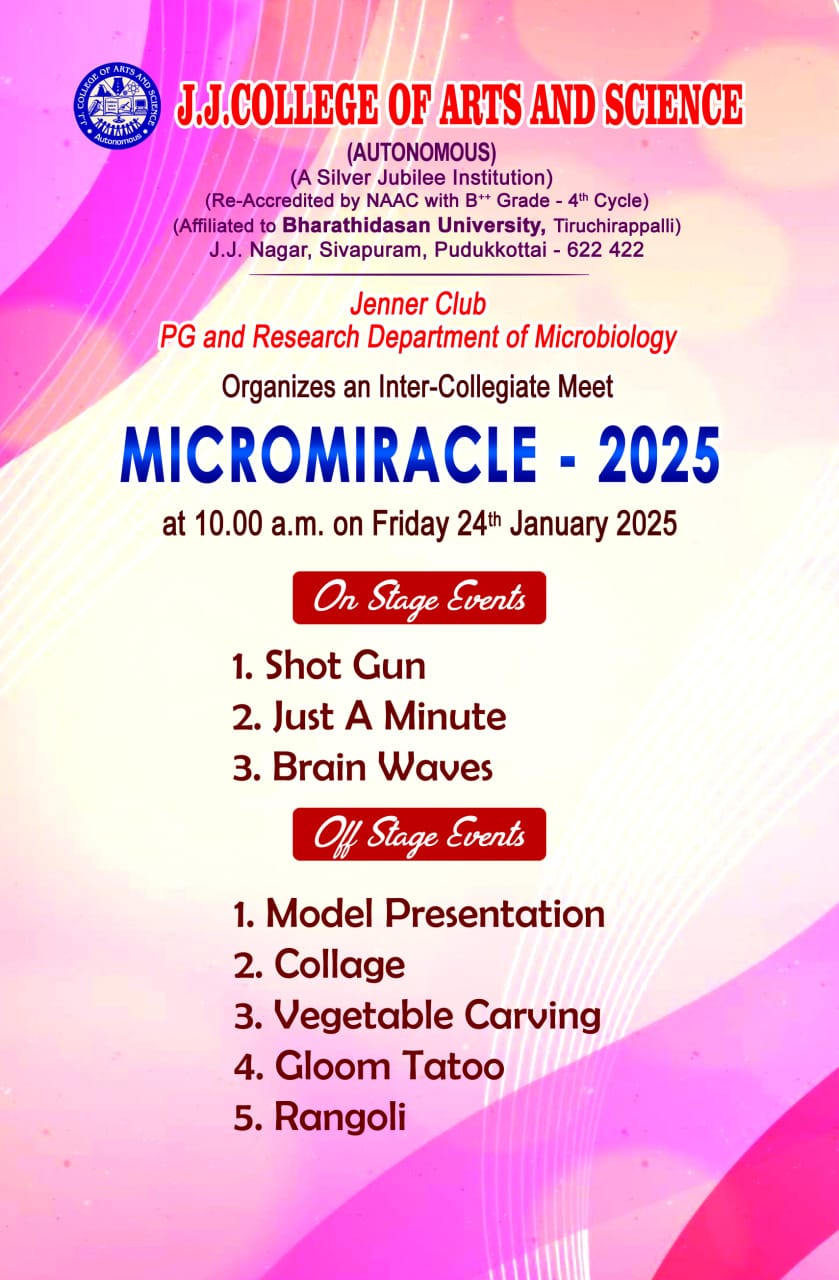 J.J. COLLEGE OF ARTS AND SCIENCE
Autonomous

J.J.COLLEGE OF ARTS AND SCIENCE
(AUTONOMOUS)
(A Silver Jubilee Institution)
(Re-Accredited by NAAC with B$^{++}$ Grade - 4$^{th}$ Cycle)
(Affiliated to Bharathidasan University, Tiruchirappalli)
J.J. Nagar, Sivapuram, Pudukkottai - 622 422

Jenner Club
PG and Research Department of Microbiology

Organizes an Inter-Collegiate Meet

MICROMIRACLE - 2025

at 10.00 a.m. on Friday 24$^{th}$ January 2025

On Stage Events

1. Shot Gun
2. Just A Minute
3. Brain Waves

Off Stage Events

1. Model Presentation
2. Collage
3. Vegetable Carving
4. Gloom Tatoo
5. Rangoli